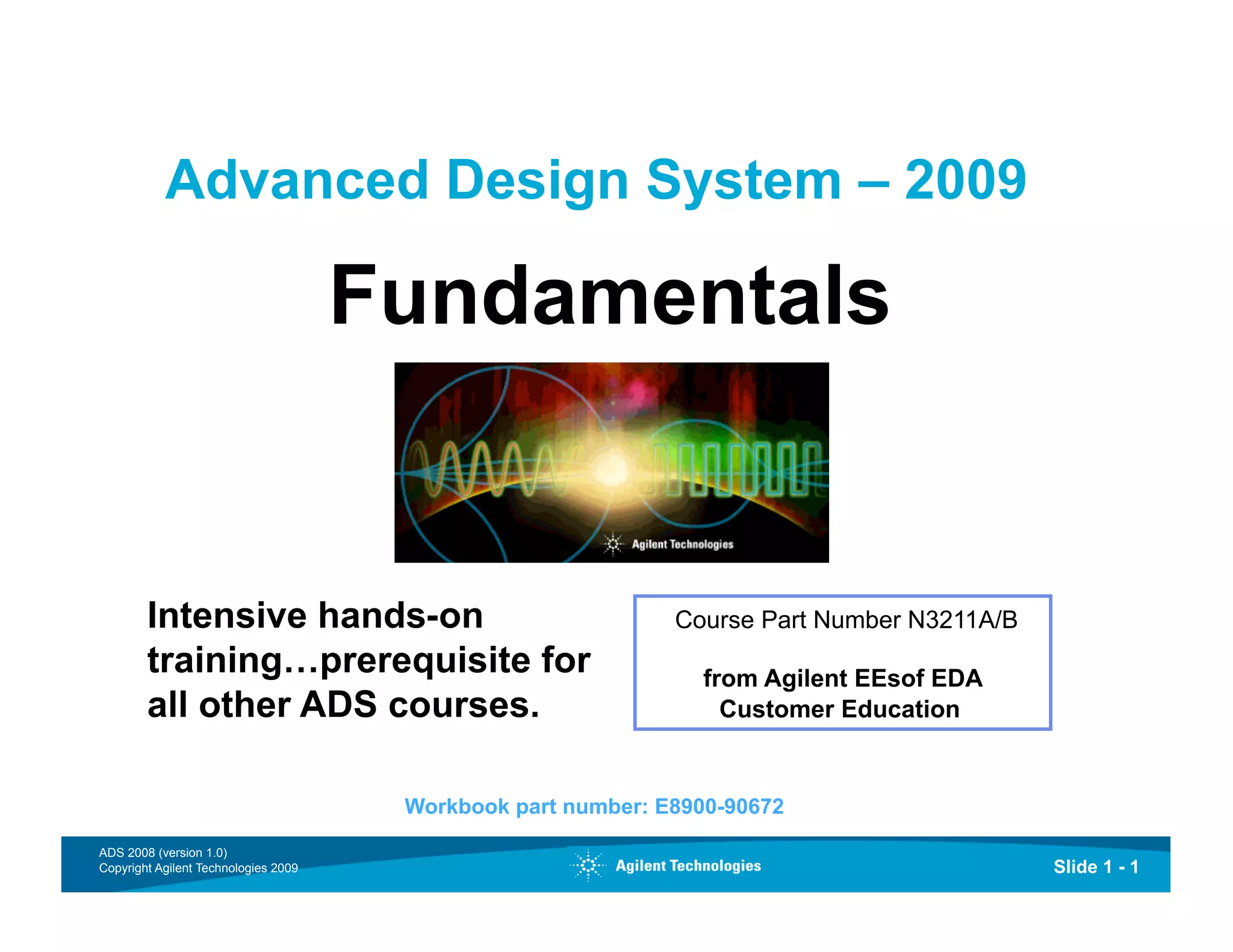 Advanced Design System – 2009

Fundamentals

Agilent Technologies

Intensive hands-on training…prerequisite for all other ADS courses.

Course Part Number N3211A/B

from Agilent EEsof EDA Customer Education

Workbook part number: E8900-90672

ADS 2008 (version 1.0)
Copyright Agilent Technologies 2009

Agilent Technologies

Slide 1 - 1